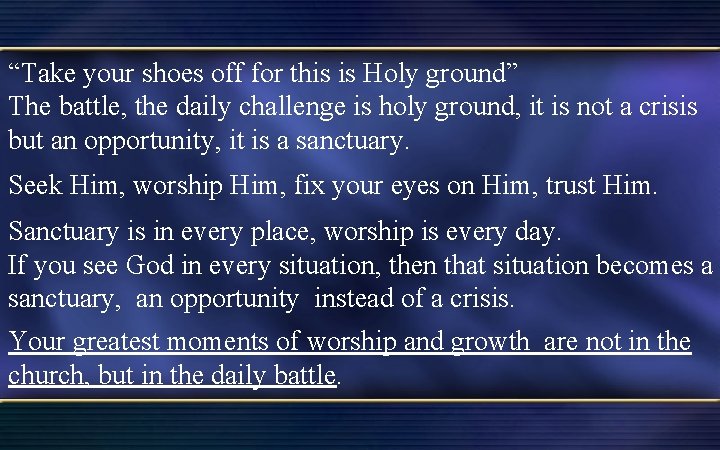 “Take your shoes off for this is Holy ground”
The battle, the daily challenge is holy ground, it is not a crisis but an opportunity, it is a sanctuary.

Seek Him, worship Him, fix your eyes on Him, trust Him.

Sanctuary is in every place, worship is every day.
If you see God in every situation, then that situation becomes a sanctuary, an opportunity instead of a crisis.

Your greatest moments of worship and growth are not in the church, but in the daily battle.